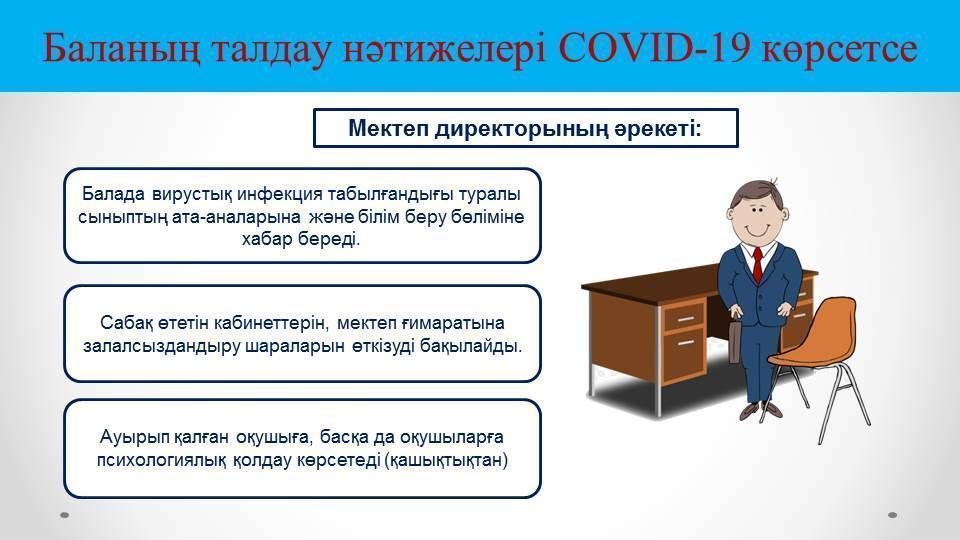 Баланың талдау нәтижелері COVID-19 көрсетсе

Мектеп директорының әрекеті:

Балада вирустық инфекция табылғандығы туралы сыныптың ата-аналарына және білім беру бөліміне хабар береді.

Сабақ өтетін кабинеттерін, мектеп ғимаратына залалсыздандыру шараларын өткізуді бақылайды.

Ауырып қалған оқушыға, басқа да оқушыларға психологиялық қолдау көрсетеді (қашықтықтан)